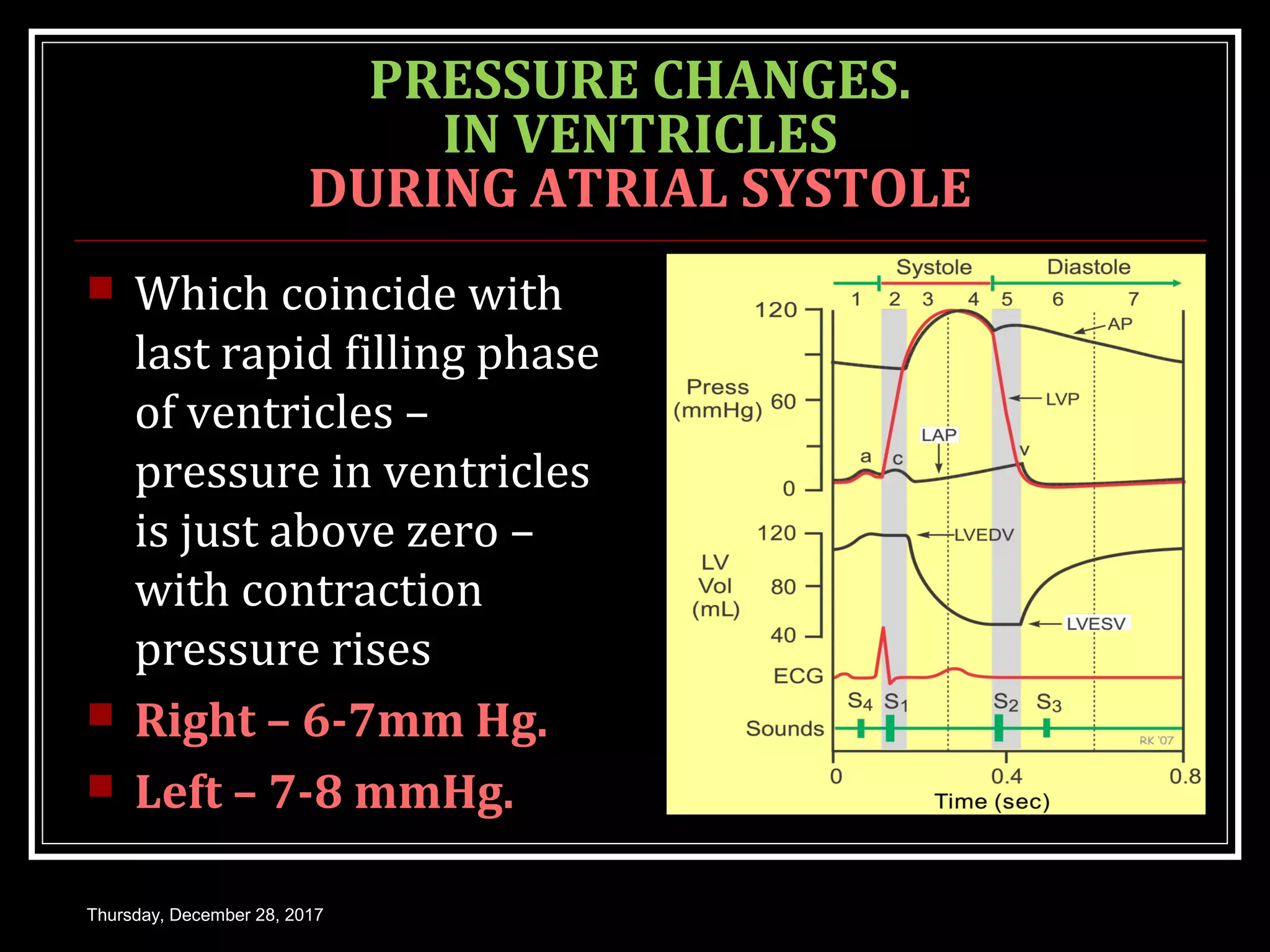 PRESSURE CHANGES.
IN VENTRICLES
DURING ATRIAL SYSTOLE

Which coincide with last rapid filling phase of ventricles – pressure in ventricles is just above zero – with contraction pressure rises

Right – 6-7mm Hg.

Left – 7-8 mmHg.

Systole
Diastole
1 2 3 4 5 6 7
120
60
0
Press (mmHg)
AP
LVP
LAP
a
c
v
120
80
40
LV Vol (mL)
LVEDV
LVESV
ECG
$S_4$ $S_1$ $S_2$ $S_3$
Sounds
RK '07
0
0.4
0.8
Time (sec)

Thursday, December 28, 2017